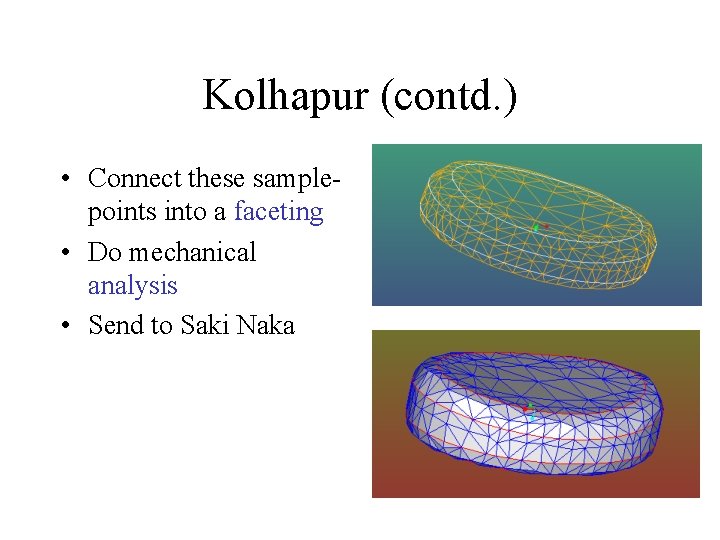 Kolhapur (contd.)

• Connect these sample-points into a faceting
• Do mechanical analysis
• Send to Saki Naka